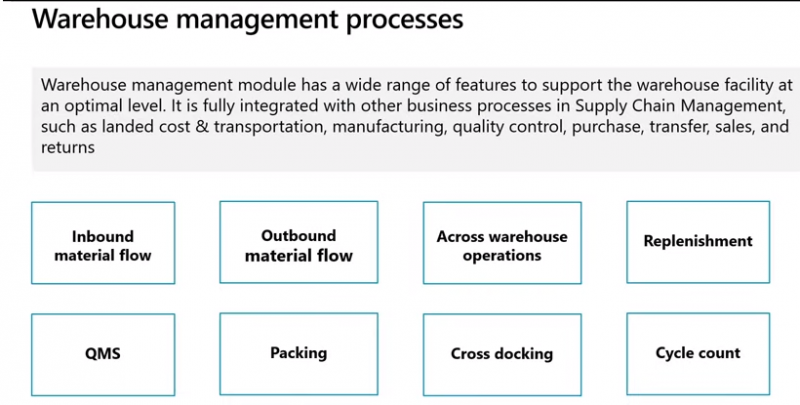 Warehouse management processes

Warehouse management module has a wide range of features to support the warehouse facility at an optimal level. It is fully integrated with other business processes in Supply Chain Management, such as landed cost & transportation, manufacturing, quality control, purchase, transfer, sales, and returns

Inbound material flow

Outbound material flow

Across warehouse operations

Replenishment

QMS

Packing

Cross docking

Cycle count